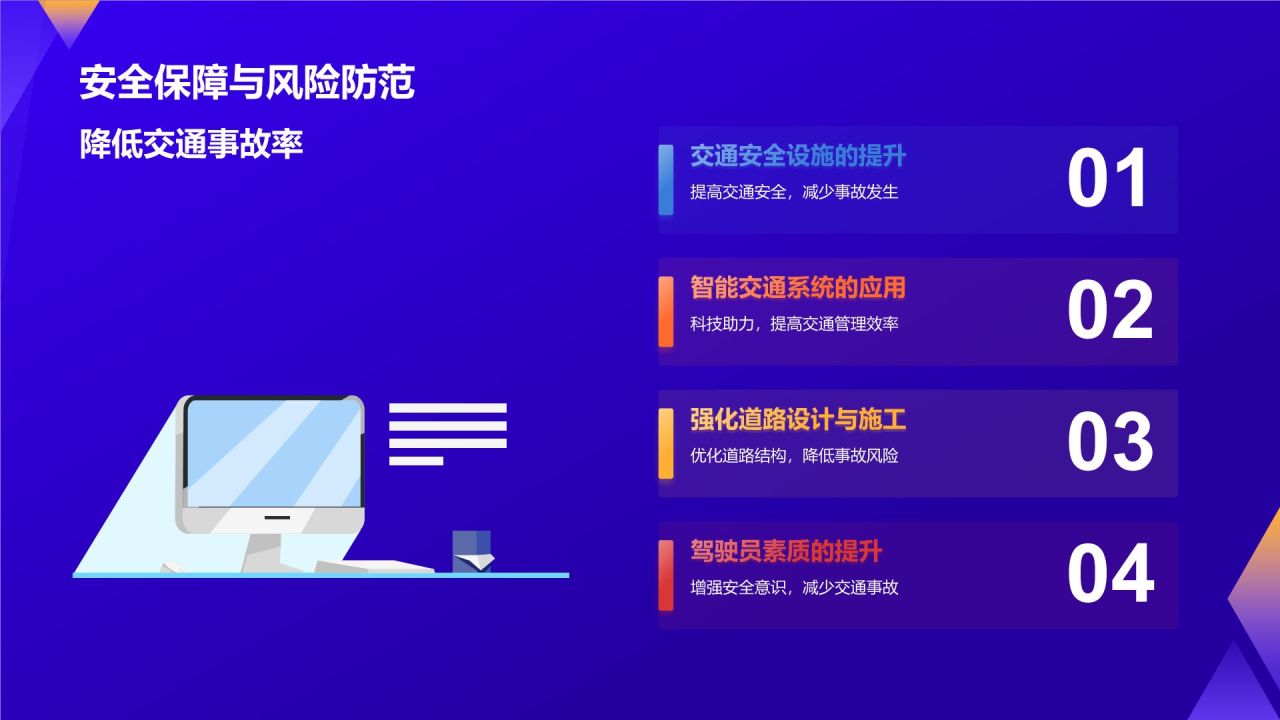 安全保障与风险防范

降低交通事故率

交通安全设施的提升
提高交通安全，减少事故发生
01

智能交通系统的应用
科技助力，提高交通管理效率
02

强化道路设计与施工
优化道路结构，降低事故风险
03

驾驶员素质的提升
增强安全意识，减少交通事故
04